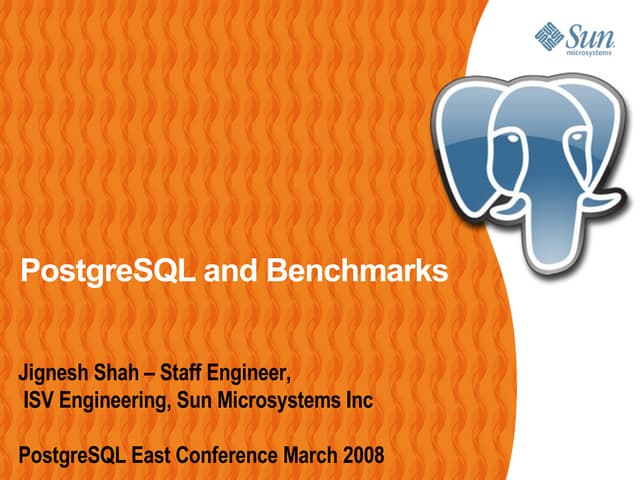 Sun microsystems

PostgreSQL and Benchmarks

Jignesh Shah – Staff Engineer,
ISV Engineering, Sun Microsystems Inc

PostgreSQL East Conference March 2008